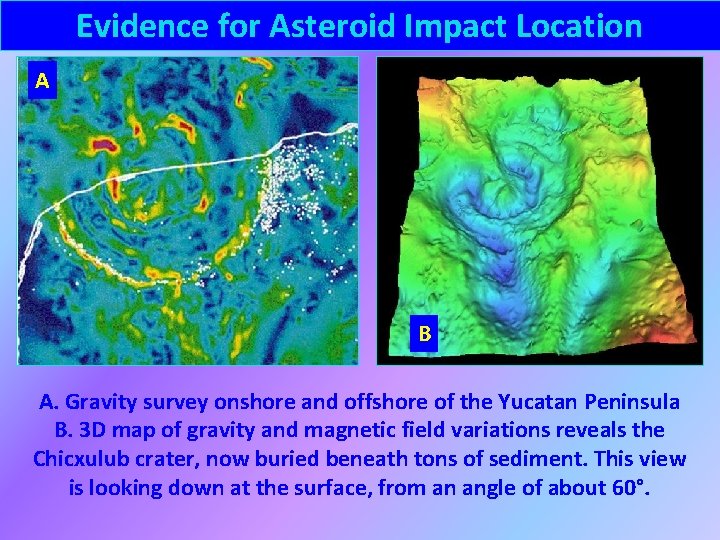 Evidence for Asteroid Impact Location

A

B

A. Gravity survey onshore and offshore of the Yucatan Peninsula
B. 3D map of gravity and magnetic field variations reveals the Chicxulub crater, now buried beneath tons of sediment. This view is looking down at the surface, from an angle of about 60°.